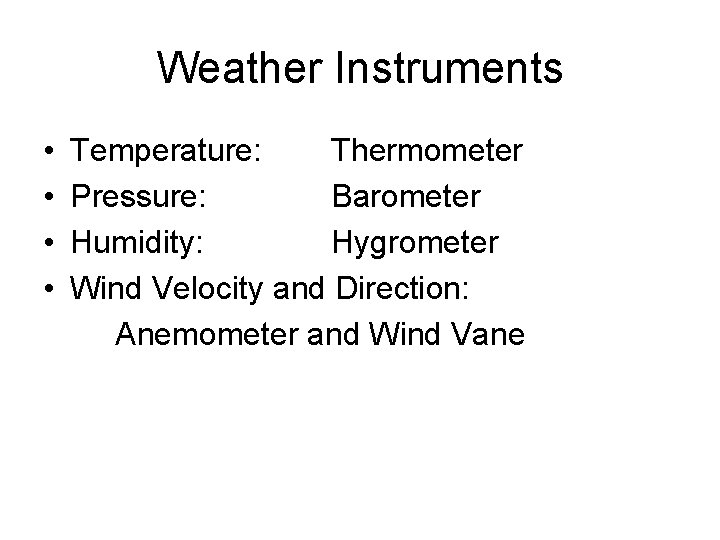 Weather Instruments

• Temperature: Thermometer
• Pressure: Barometer
• Humidity: Hygrometer
• Wind Velocity and Direction:
Anemometer and Wind Vane